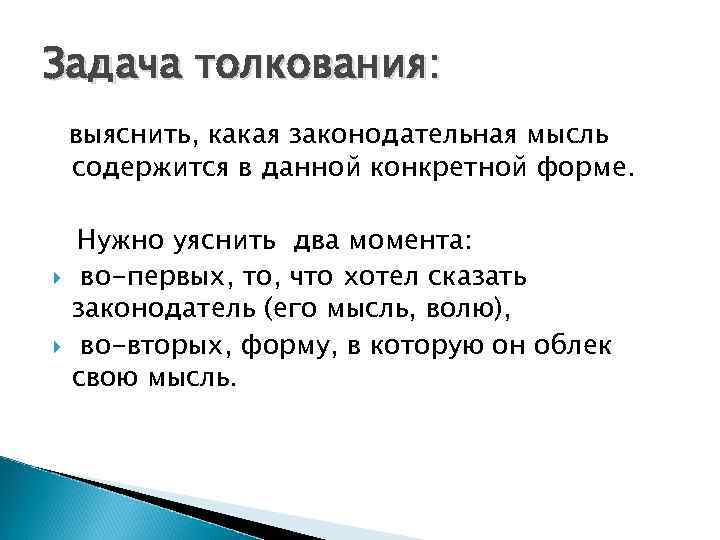 Задача толкования:

выяснить, какая законодательная мысль содержится в данной конкретной форме.

Нужно уяснить два момента:

во-первых, то, что хотел сказать законодатель (его мысль, волю),

во-вторых, форму, в которую он облек свою мысль.